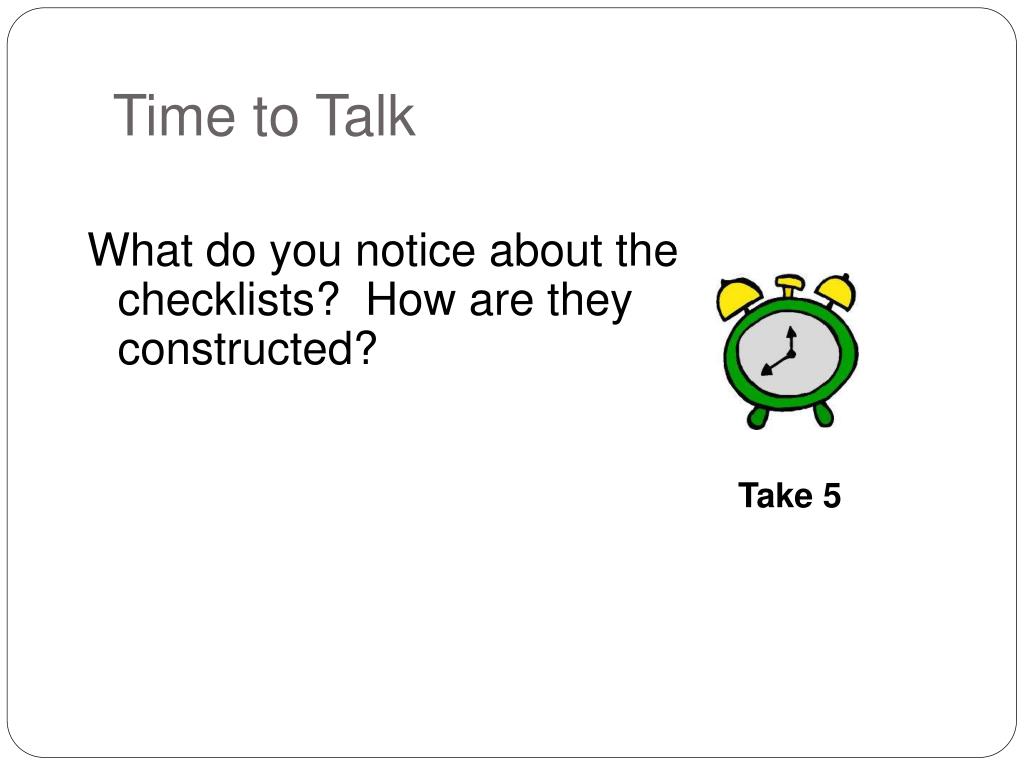 Time to Talk

What do you notice about the checklists?  How are they constructed?

Take 5